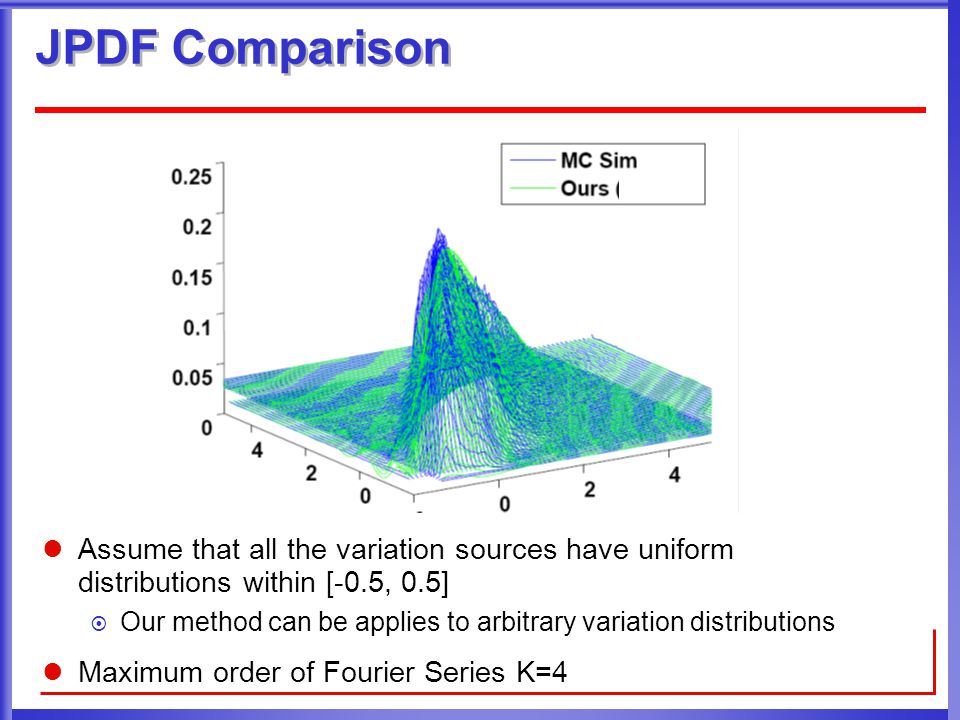 JPDF Comparison

MC Sim
Ours (

0.25
0.2
0.15
0.1
0.05
0

4
2
0

0
2
4

Assume that all the variation sources have uniform distributions within [-0.5, 0.5]

Our method can be applies to arbitrary variation distributions

Maximum order of Fourier Series K=4